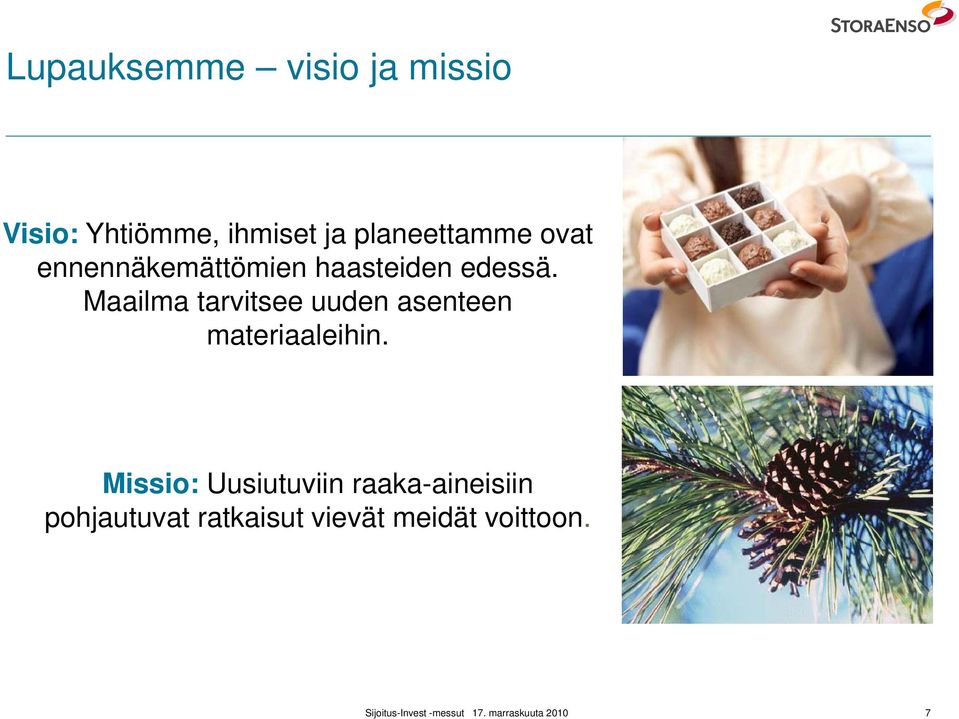 STORAENSO

Lupauksemme – visio ja missio

Visio: Yhtiömme, ihmiset ja planeettamme ovat ennennäkemättömien haasteiden edessä. Maailma tarvitsee uuden asenteen materiaaleihin.

Missio: Uusiutuviin raaka-aineisiin pohjautuvat ratkaisut vievät meidät voittoon.

Sijoitus-Invest -messut 17. marraskuuta 2010

7